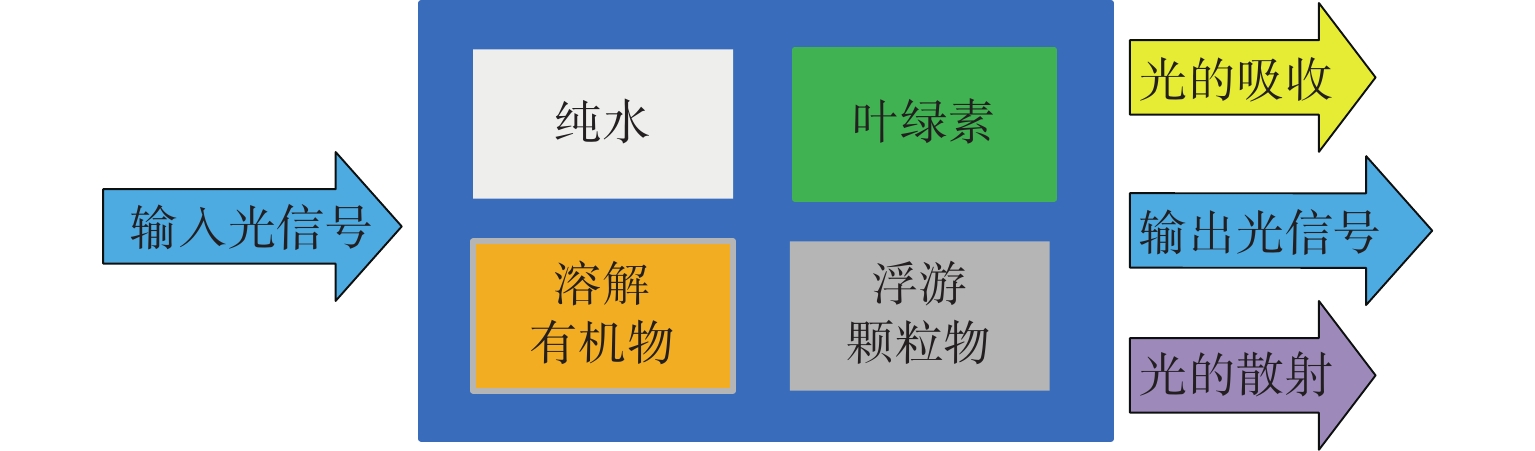 输入光信号

纯水

叶绿素

溶解有机物

浮游颗粒物

光的吸收

输出光信号

光的散射